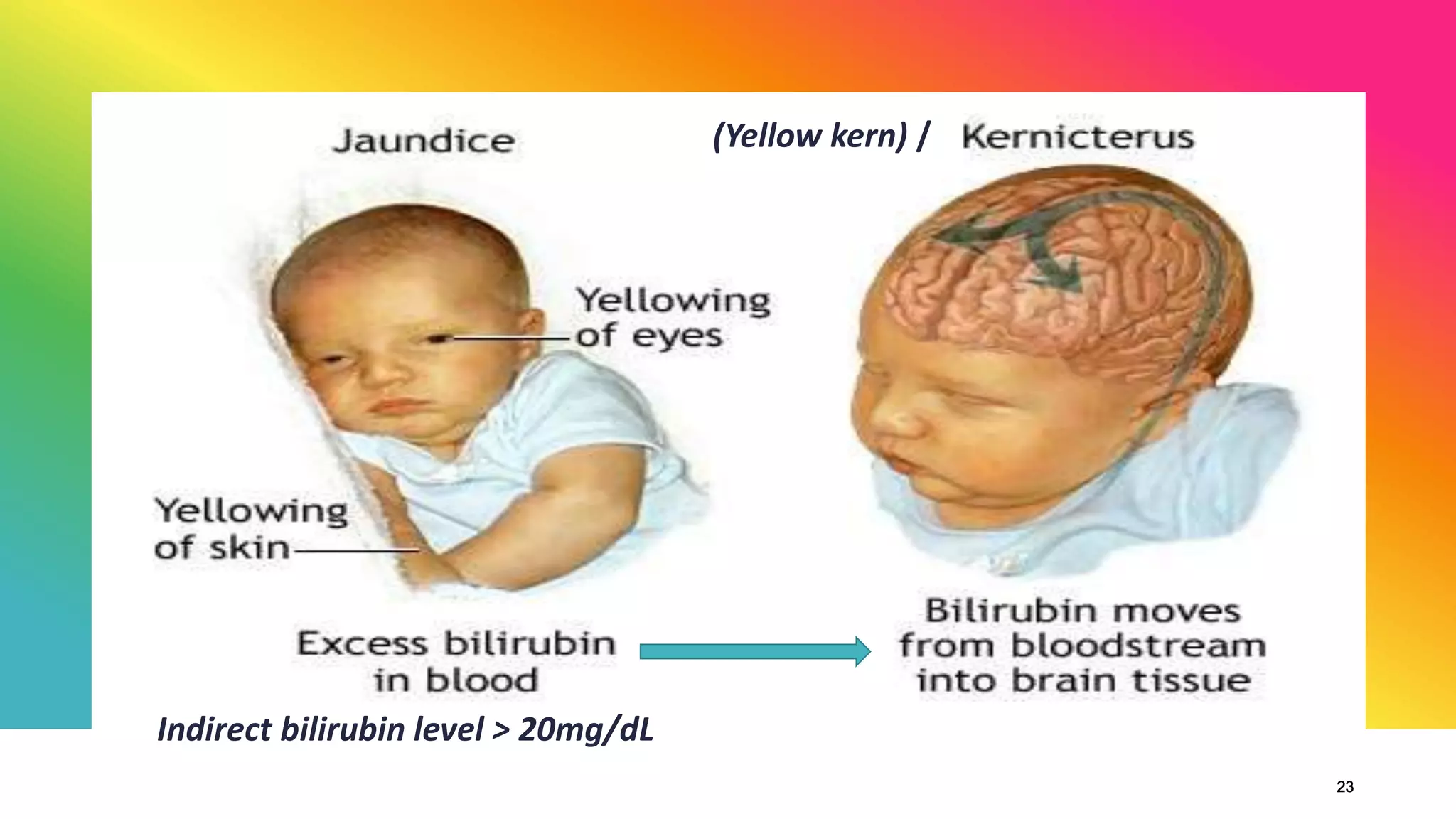 Jaundice

(Yellow kern) / Kernicterus

Yellowing of eyes

Yellowing of skin

Excess bilirubin in blood

Bilirubin moves from bloodstream into brain tissue

Indirect bilirubin level > 20mg/dL

23